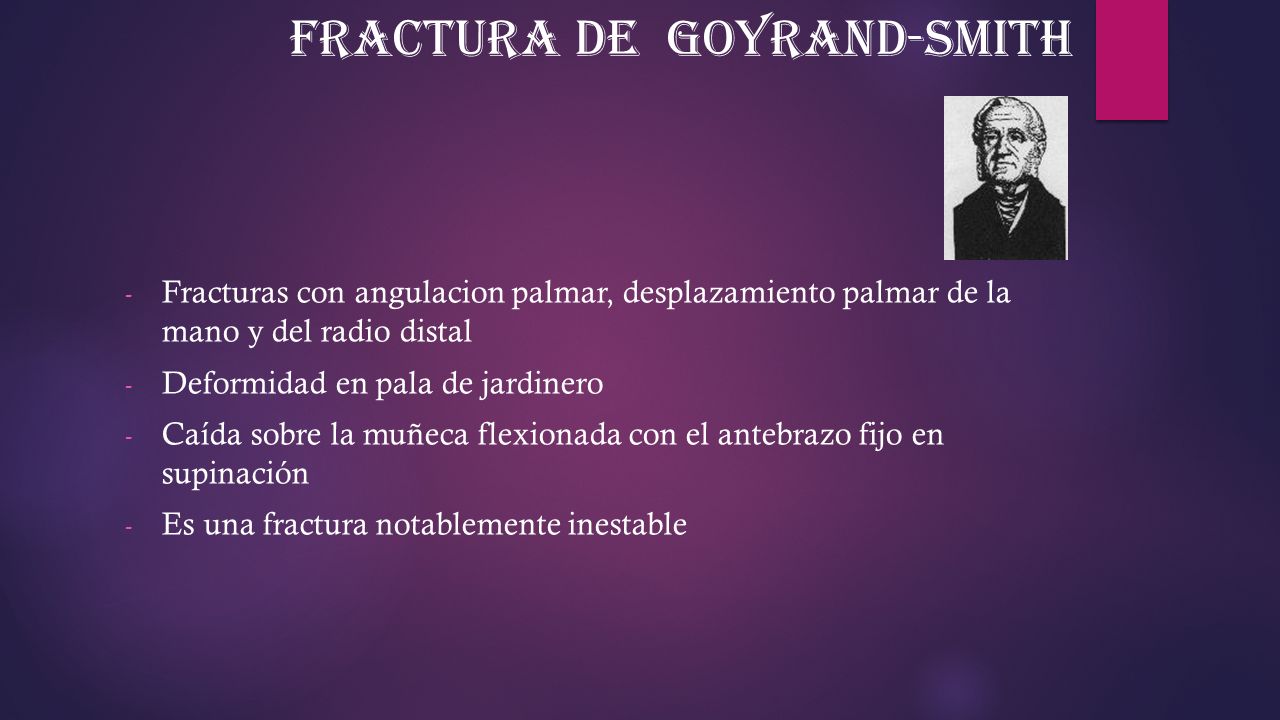 FRACTURA DE GOYRAND-SMITH

- Fracturas con angulacion palmar, desplazamiento palmar de la mano y del radio distal
- Deformidad en pala de jardinero
- Caída sobre la muñeca flexionada con el antebrazo fijo en supinación
- Es una fractura notablemente inestable